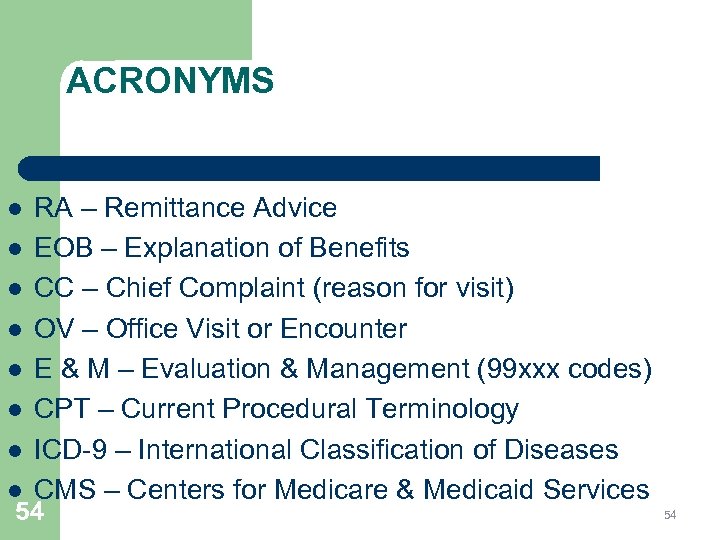 ACRONYMS

- RA – Remittance Advice
- EOB – Explanation of Benefits
- CC – Chief Complaint (reason for visit)
- OV – Office Visit or Encounter
- E & M – Evaluation & Management (99xxx codes)
- CPT – Current Procedural Terminology
- ICD-9 – International Classification of Diseases
- CMS – Centers for Medicare & Medicaid Services

54

54